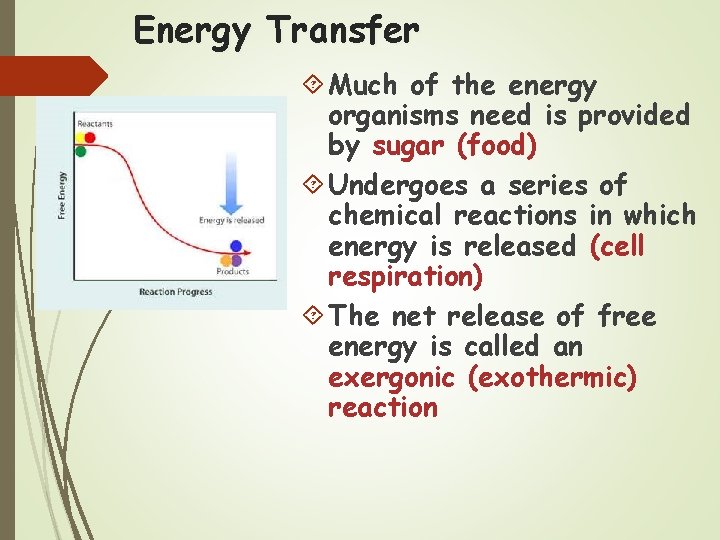 Energy Transfer

Reactants

Free Energy

Energy is released

Products

Reaction Progress

Much of the energy organisms need is provided by sugar (food)

Undergoes a series of chemical reactions in which energy is released (cell respiration)

The net release of free energy is called an exergonic (exothermic) reaction